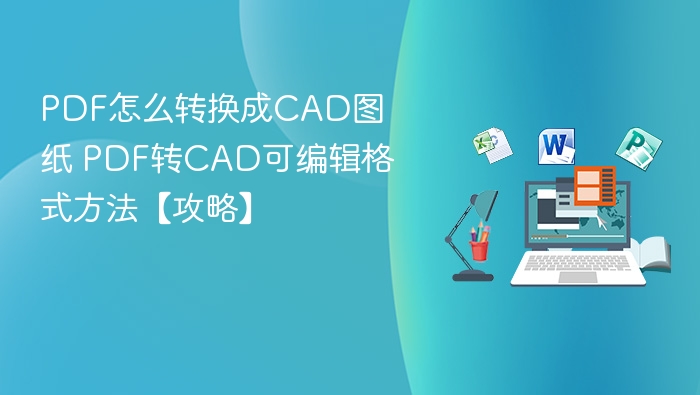 PDF怎么转换成CAD图纸 PDF转CAD可编辑格式方法【攻略】

X

W

P